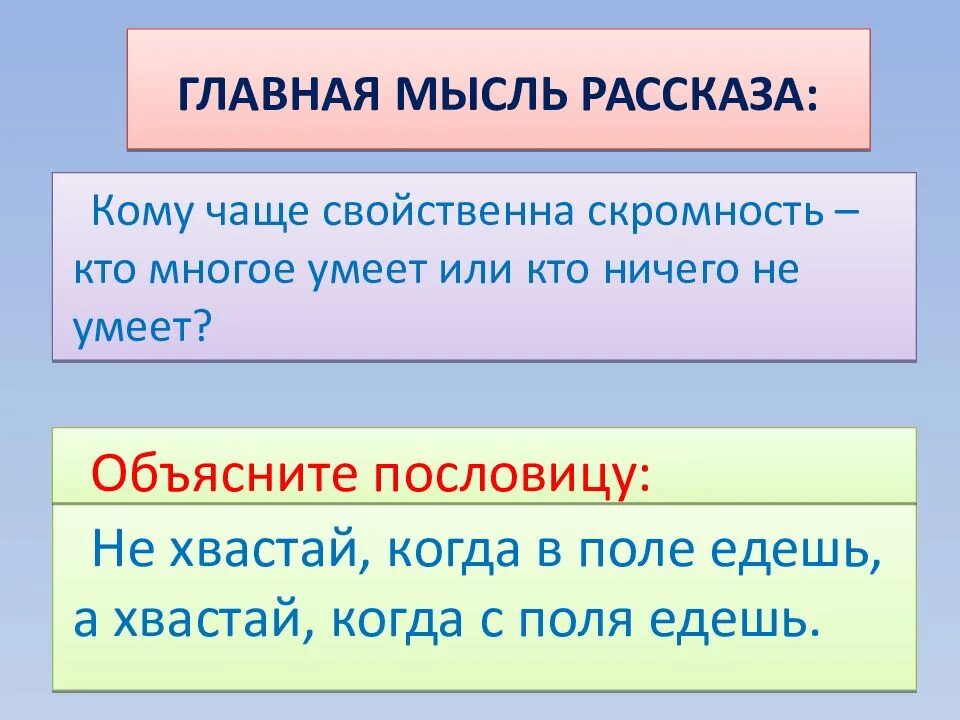 ГЛАВНАЯ МЫСЛЬ РАССКАЗА:

Кому чаще свойственна скромность – кто многое умеет или кто ничего не умеет?

Объясните пословицу:

Не хвастай, когда в поле едешь, а хвастай, когда с поля едешь.